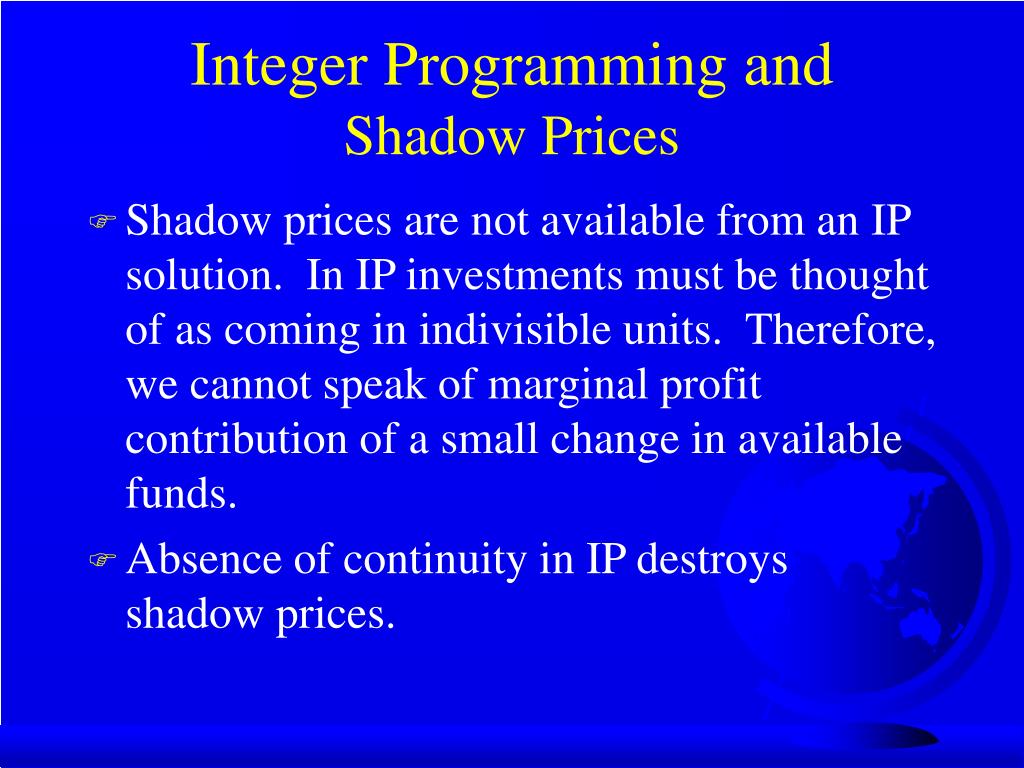 Integer Programming and
Shadow Prices

Shadow prices are not available from an IP solution. In IP investments must be thought of as coming in indivisible units. Therefore, we cannot speak of marginal profit contribution of a small change in available funds.

Absence of continuity in IP destroys shadow prices.